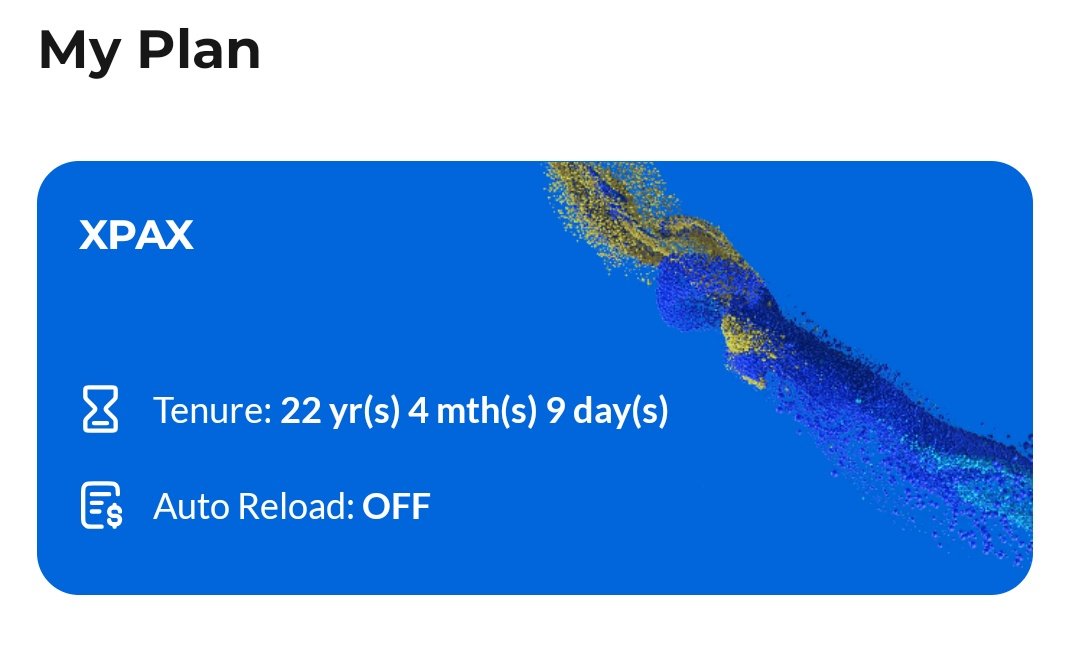 My Plan

XPAX

Tenure: 22 yr(s) 4 mth(s) 9 day(s)

Auto Reload: OFF